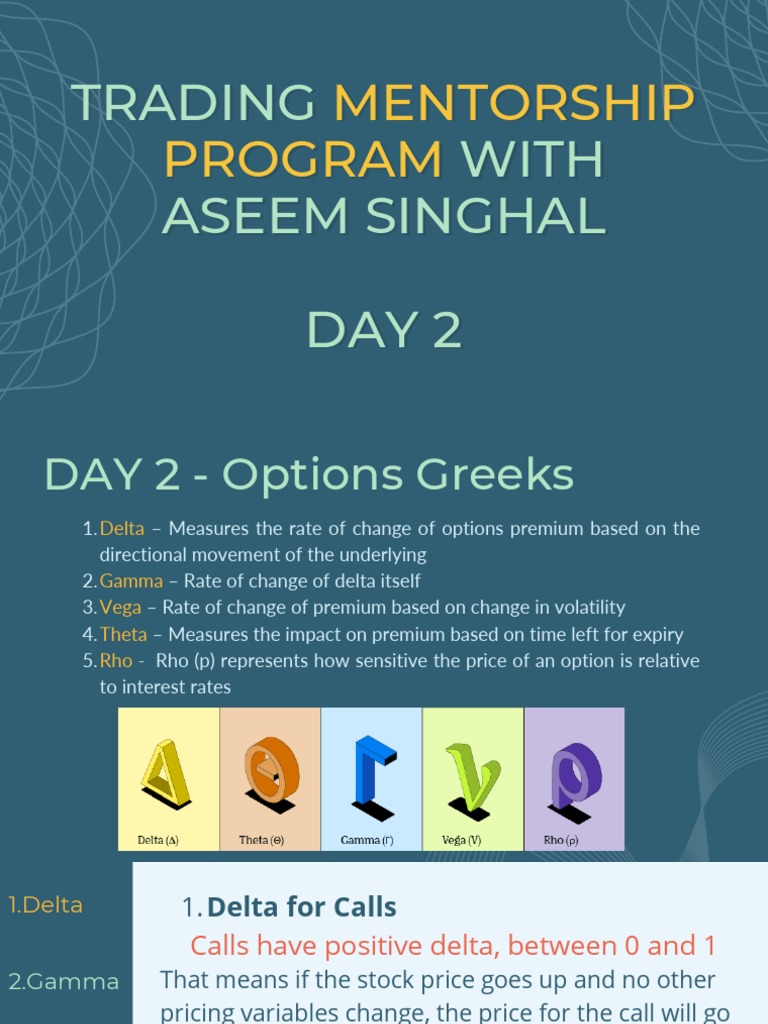 TRADING MENTORSHIP PROGRAM WITH ASEEM SINGHAL

DAY 2

DAY 2 - Options Greeks

1. Delta – Measures the rate of change of options premium based on the directional movement of the underlying
2. Gamma – Rate of change of delta itself
3. Vega – Rate of change of premium based on change in volatility
4. Theta – Measures the impact on premium based on time left for expiry
5. Rho - Rho (p) represents how sensitive the price of an option is relative to interest rates

Delta (Δ) Theta (Θ) Gamma (Γ) Vega (V) Rho (ρ)

1.Delta

2.Gamma

1. Delta for Calls

Calls have positive delta, between 0 and 1

That means if the stock price goes up and no other pricing variables change, the price for the call will go